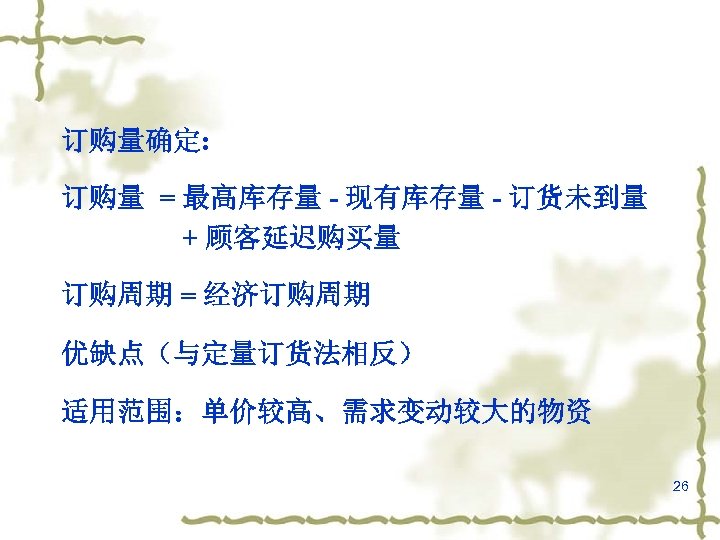 订购量确定:

订购量 = 最高库存量 - 现有库存量 - 订货未到量 + 顾客延迟购买量

订购周期 = 经济订购周期

优缺点（与定量订货法相反）

适用范围：单价较高、需求变动较大的物资

26